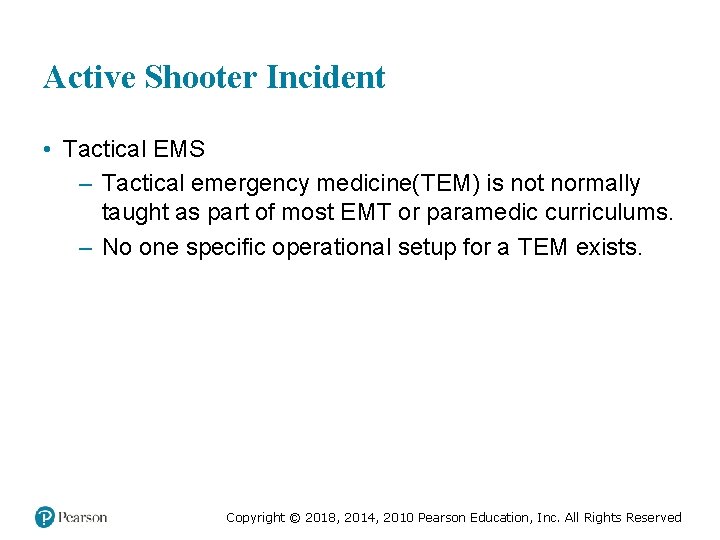 Active Shooter Incident

• Tactical EMS
– Tactical emergency medicine(TEM) is not normally taught as part of most EMT or paramedic curriculums.
– No one specific operational setup for a TEM exists.

Pearson

Copyright © 2018, 2014, 2010 Pearson Education, Inc. All Rights Reserved